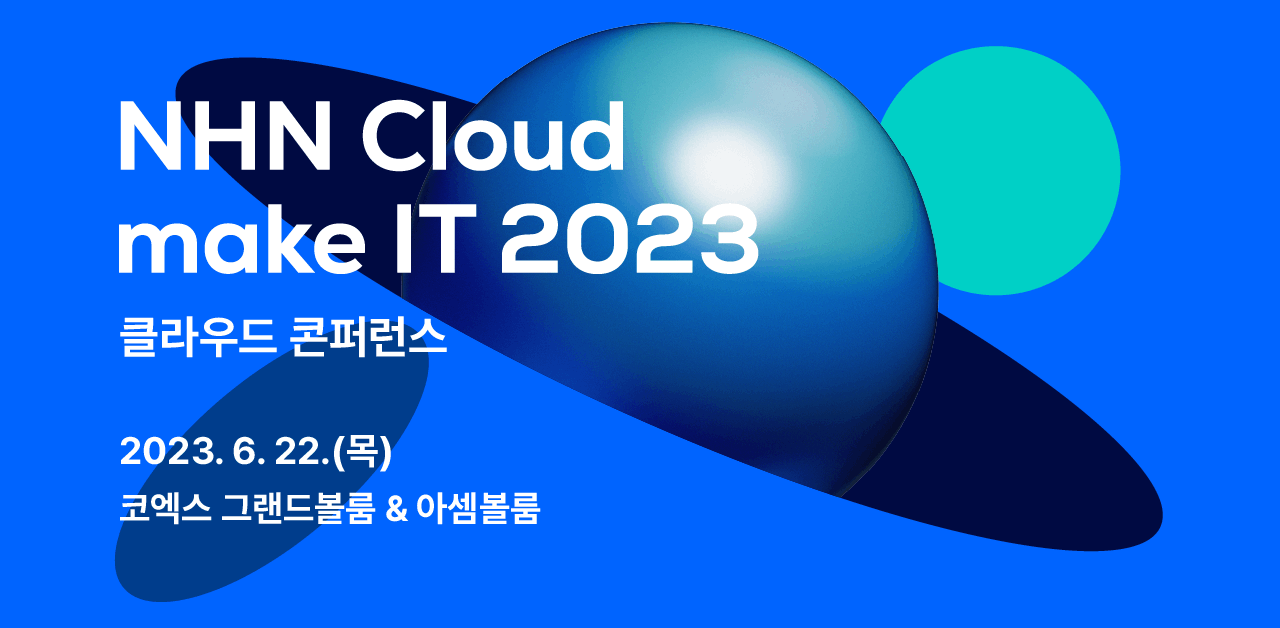 NHN Cloud make IT 2023

클라우드 콘퍼런스

2023. 6. 22.(목)

코엑스 그랜드볼룸 & 아셈볼룸